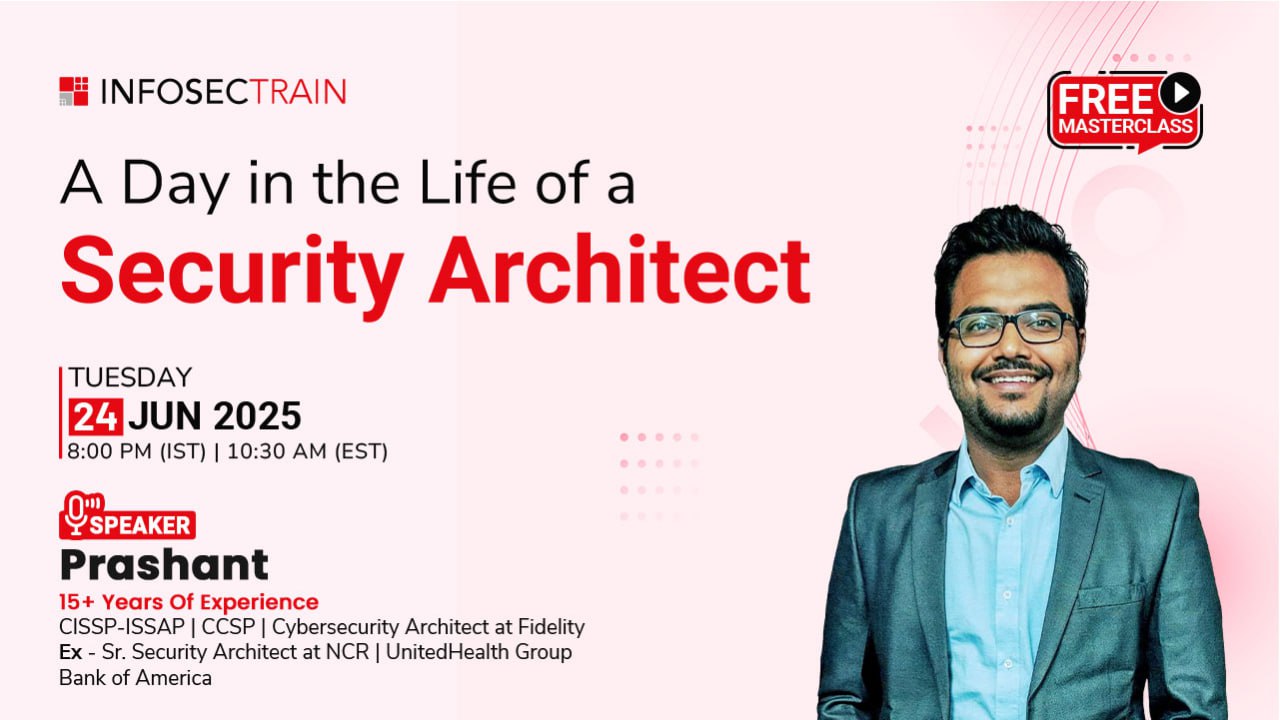 INFOSECTRAIN

FREE MASTERCLASS

A Day in the Life of a
Security Architect

TUESDAY
24 JUN 2025
8:00 PM (IST) | 10:30 AM (EST)

SPEAKER
Prashant
15+ Years Of Experience
CISSP-ISSAP | CCSP | Cybersecurity Architect at Fidelity
Ex - Sr. Security Architect at NCR | UnitedHealth Group
Bank of America